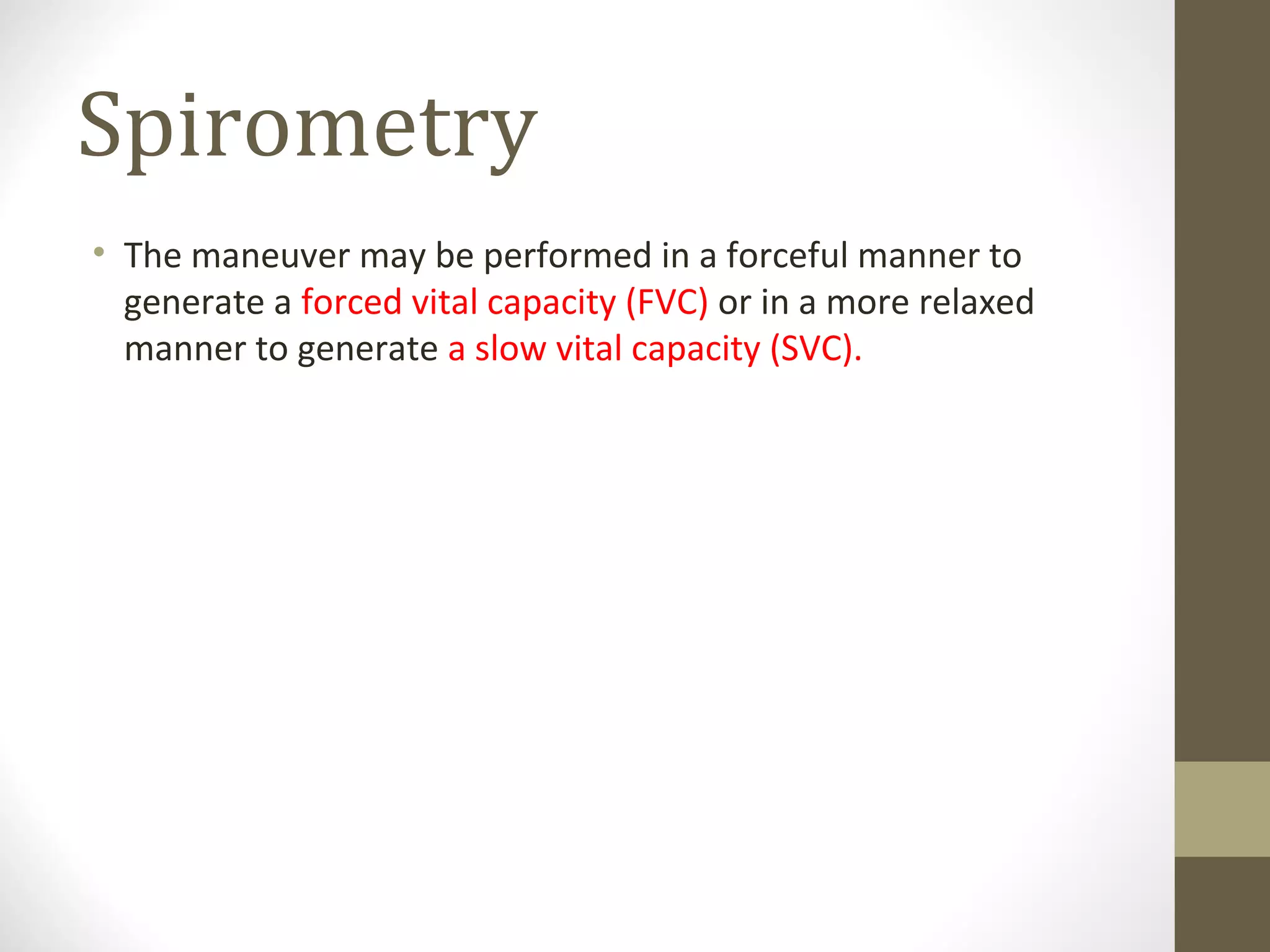 Spirometry

• The maneuver may be performed in a forceful manner to generate a forced vital capacity (FVC) or in a more relaxed manner to generate a slow vital capacity (SVC).